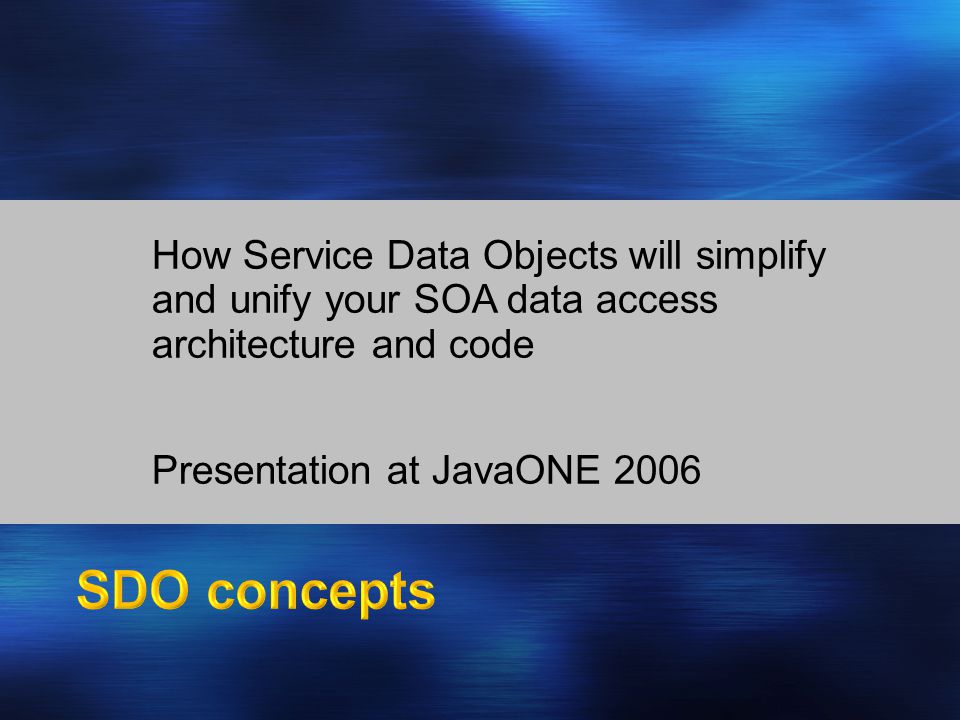 How Service Data Objects will simplify and unify your SOA data access architecture and code

Presentation at JavaONE 2006

SDO concepts